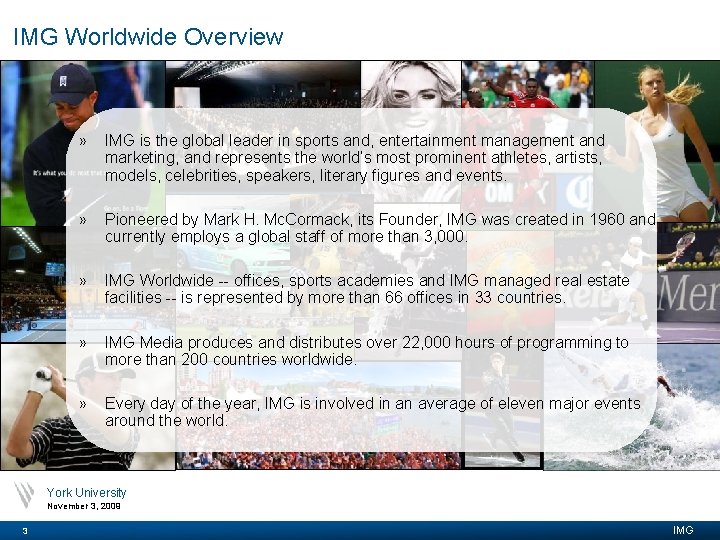 IMG Worldwide Overview

» IMG is the global leader in sports and, entertainment management and marketing, and represents the world's most prominent athletes, artists, models, celebrities, speakers, literary figures and events.

» Pioneered by Mark H. McCormack, its Founder, IMG was created in 1960 and currently employs a global staff of more than 3,000.

» IMG Worldwide -- offices, sports academies and IMG managed real estate facilities -- is represented by more than 66 offices in 33 countries.

» IMG Media produces and distributes over 22,000 hours of programming to more than 200 countries worldwide.

» Every day of the year, IMG is involved in an average of eleven major events around the world.

York University
November 3, 2008

3

IMG